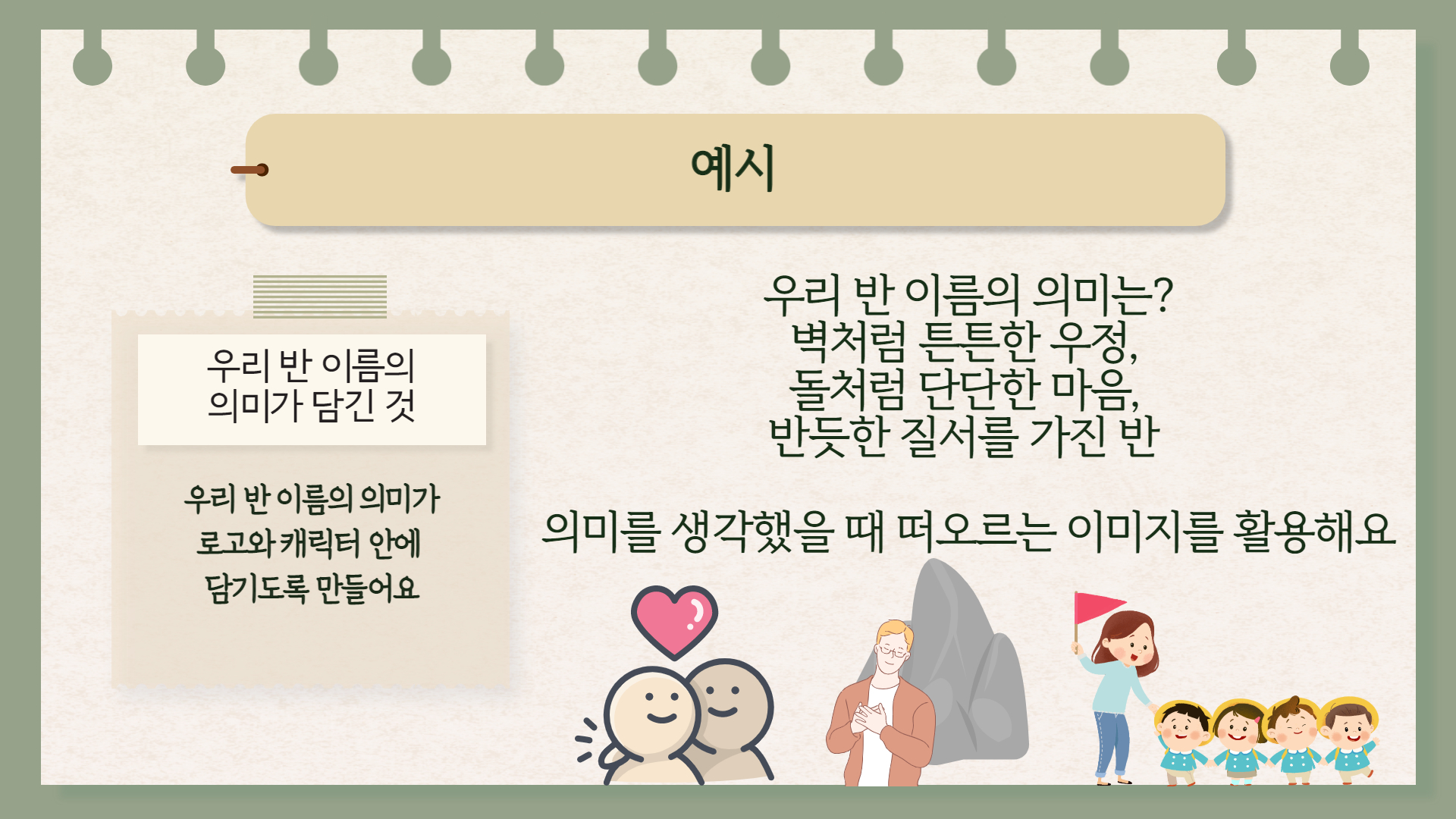 예시

우리 반 이름의 의미가 담긴 것

우리 반 이름의 의미가 로고와 캐릭터 안에 담기도록 만들어요

우리 반 이름의 의미는?
벽처럼 튼튼한 우정,
돌처럼 단단한 마음,
반듯한 질서를 가진 반

의미를 생각했을 때 떠오르는 이미지를 활용해요